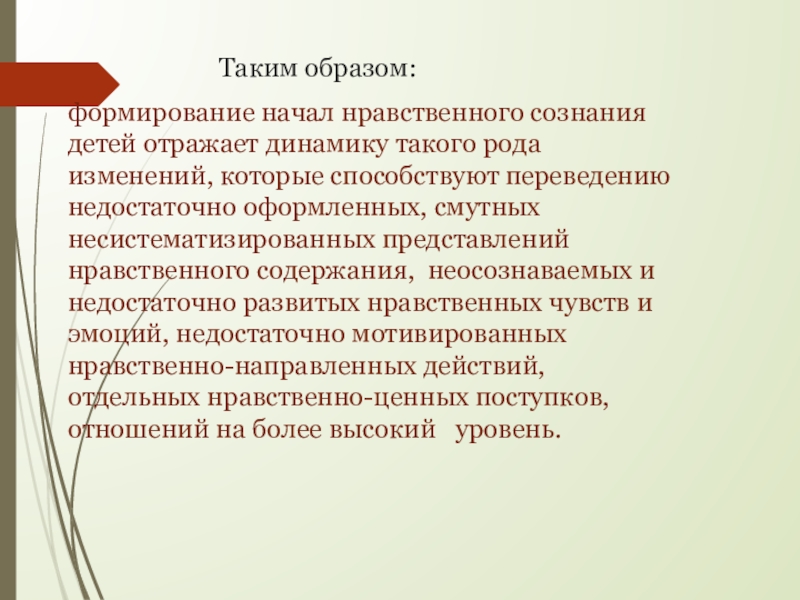 Таким образом:

формирование начал нравственного сознания детей отражает динамику такого рода изменений, которые способствуют переведению недостаточно оформленных, смутных несистематизированных представлений нравственного содержания,  неосознаваемых и недостаточно развитых нравственных чувств и эмоций, недостаточно мотивированных нравственно-направленных действий, отдельных нравственно-ценных поступков, отношений на более высокий   уровень.